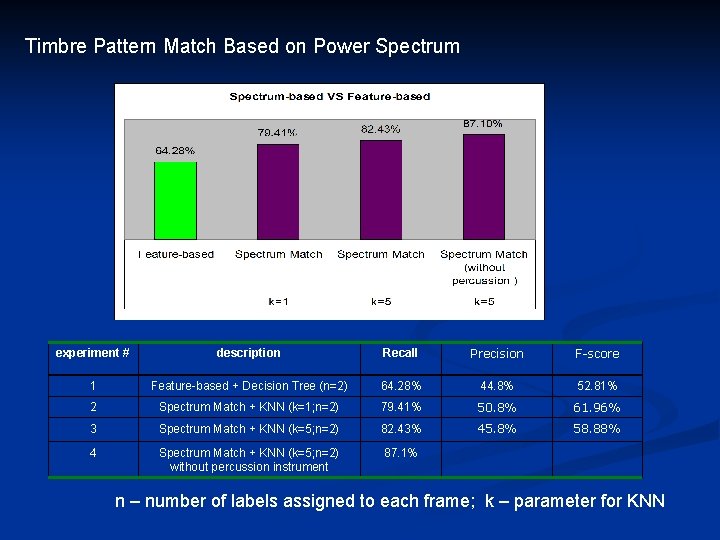 Timbre Pattern Match Based on Power Spectrum

Spectrum-based VS Feature-based

64.28%

79.41%

82.43%

87.10%

Feature-based

Spectrum Match

k=1

Spectrum Match

k=5

Spectrum Match (without percussion )

k=5

| experiment # | description | Recall | Precision | F-score |
|---|---|---|---|---|
| 1 | Feature-based + Decision Tree (n=2) | 64.28% | 44.8% | 52.81% |
| 2 | Spectrum Match + KNN (k=1;n=2) | 79.41% | 50.8% | 61.96% |
| 3 | Spectrum Match + KNN (k=5;n=2) | 82.43% | 45.8% | 58.88% |
| 4 | Spectrum Match + KNN (k=5;n=2) without percussion instrument | 87.1% | | |

n – number of labels assigned to each frame; k – parameter for KNN